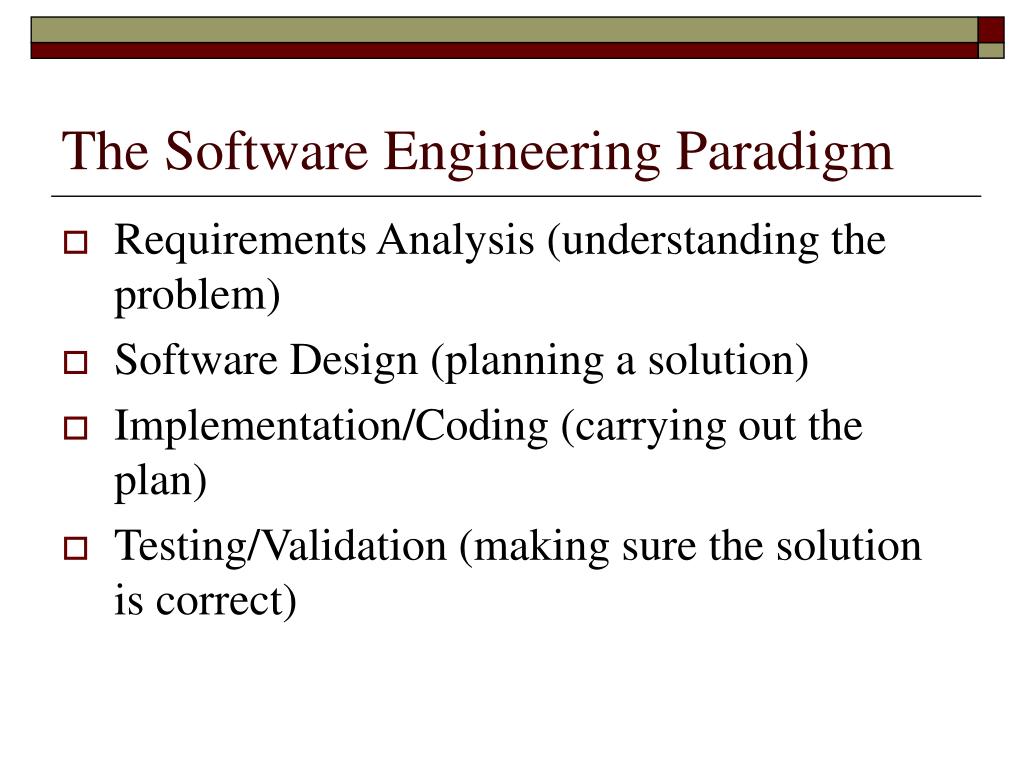 The Software Engineering Paradigm

Requirements Analysis (understanding the problem)

Software Design (planning a solution)

Implementation/Coding (carrying out the plan)

Testing/Validation (making sure the solution is correct)